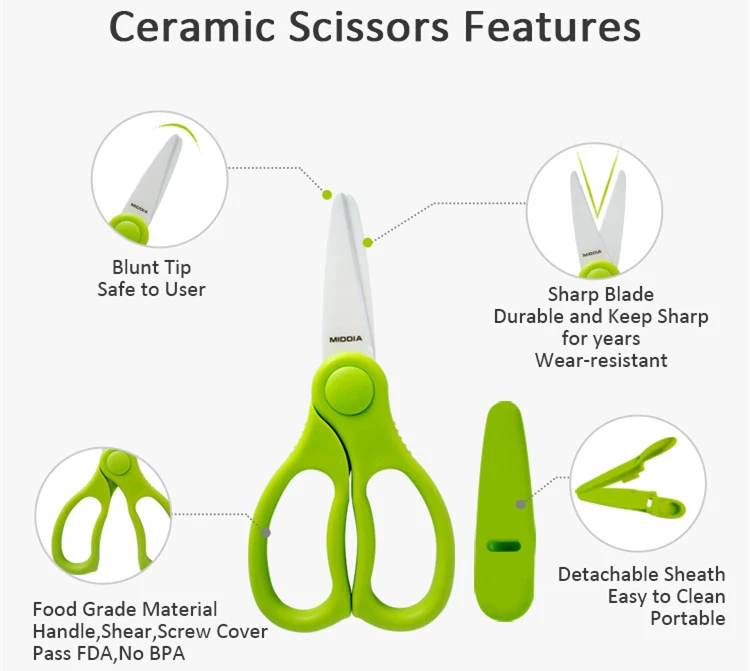 Ceramic Scissors Features

MIDDIA

Blunt Tip
Safe to User

MIDDIA

Sharp Blade
Durable and Keep Sharp for years
Wear-resistant

MIDDIA

Food Grade Material
Handle,Shear,Screw Cover
Pass FDA,No BPA

Detachable Sheath
Easy to Clean
Portable